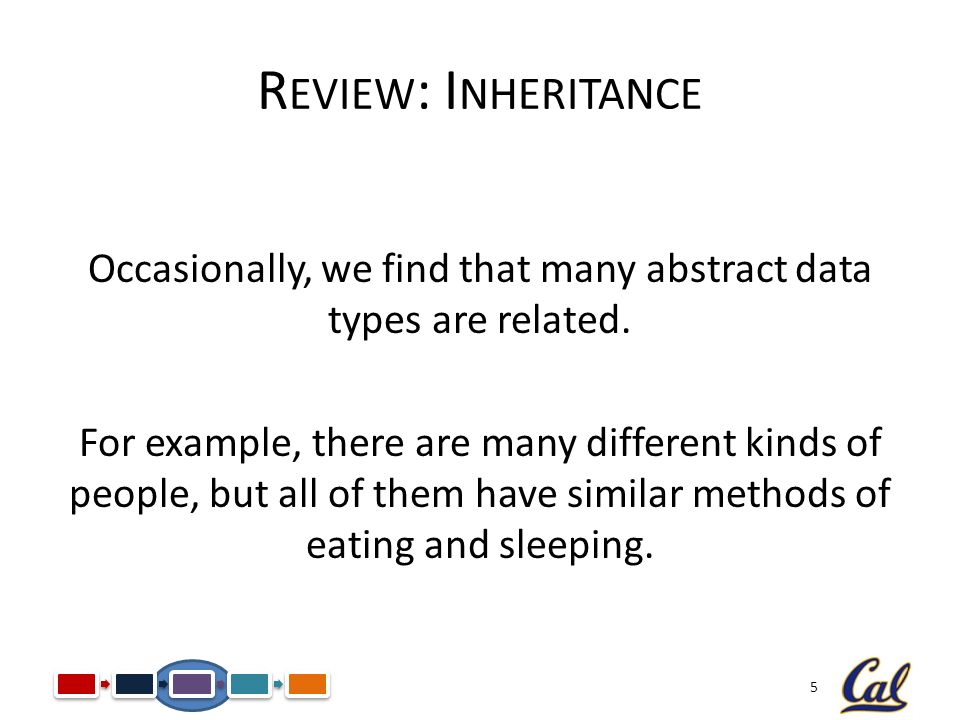 REVIEW: INHERITANCE

Occasionally, we find that many abstract data types are related.

For example, there are many different kinds of people, but all of them have similar methods of eating and sleeping.

5

Cal